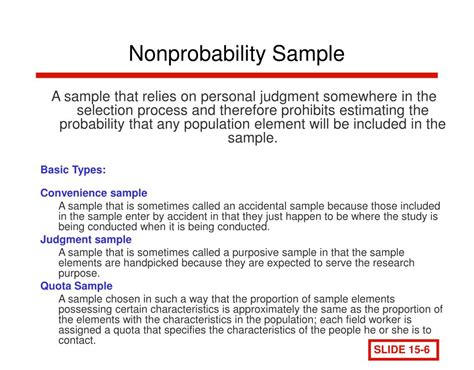 Nonprobability Sample

A sample that relies on personal judgment somewhere in the selection process and therefore prohibits estimating the probability that any population element will be included in the sample.

Basic Types:

Convenience sample

A sample that is sometimes called an accidental sample because those included in the sample enter by accident in that they just happen to be where the study is being conducted when it is being conducted.

Judgment sample

A sample that is sometimes called a purposive sample in that the sample elements are handpicked because they are expected to serve the research purpose.

Quota Sample

A sample chosen in such a way that the proportion of sample elements possessing certain characteristics is approximately the same as the proportion of the elements with the characteristics in the population; each field worker is assigned a quota that specifies the characteristics of the people he or she is to contact.

SLIDE 15-6